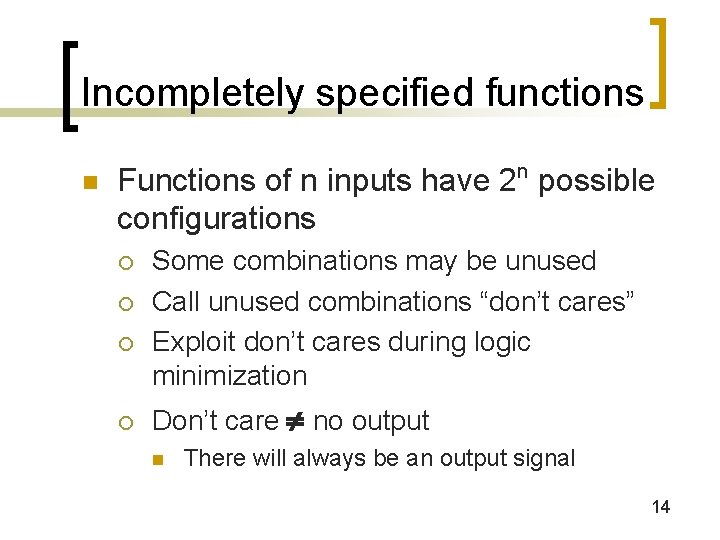 Incompletely specified functions

Functions of n inputs have $2^n$ possible configurations

Some combinations may be unused

Call unused combinations “don’t cares”

Exploit don’t cares during logic minimization

Don’t care $\neq$ no output

There will always be an output signal

14